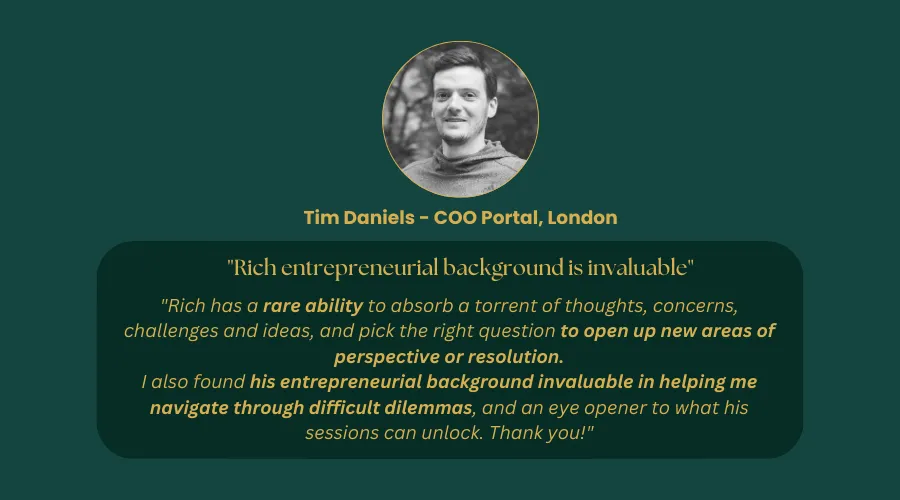 Tim Daniels - COO Portal, London

"Rich entrepreneurial background is invaluable"

"Rich has a rare ability to absorb a torrent of thoughts, concerns, challenges and ideas, and pick the right question to open up new areas of perspective or resolution.
I also found his entrepreneurial background invaluable in helping me navigate through difficult dilemmas, and an eye opener to what his sessions can unlock. Thank you!"